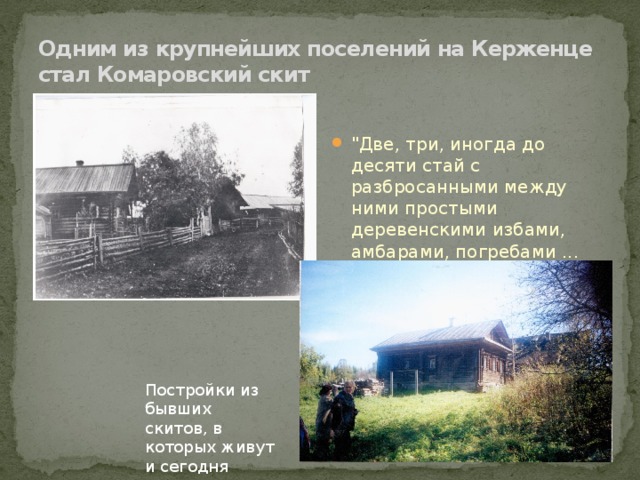 Одним из крупнейших поселений на Керженце стал Комаровский скит

"Две, три, иногда до десяти стай с разбросанными между ними простыми деревенскими избами, амбарами, погребами ...

Постройки из бывших скитов, в которых живут и сегодня